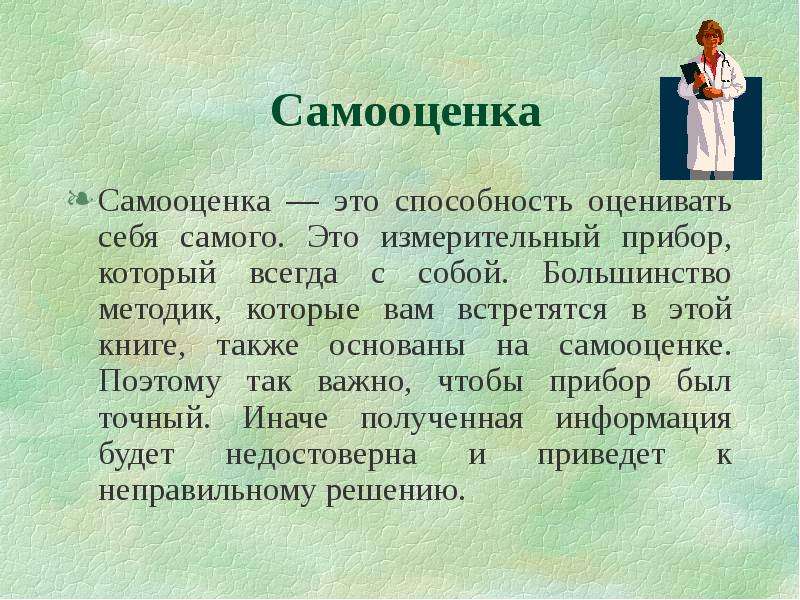 Самооценка

Самооценка — это способность оценивать себя самого. Это измерительный прибор, который всегда с собой. Большинство методик, которые вам встретятся в этой книге, также основаны на самооценке. Поэтому так важно, чтобы прибор был точный. Иначе полученная информация будет недостоверна и приведет к неправильному решению.